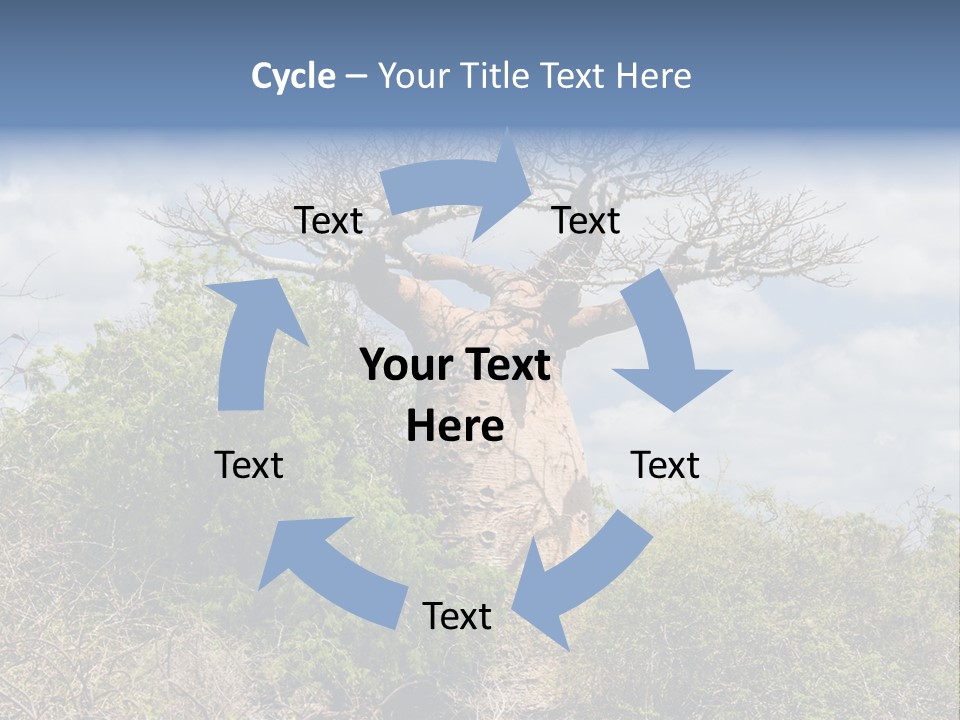 Cycle – Your Title Text Here

Text

Text

Your Text Here

Text

Text

Text